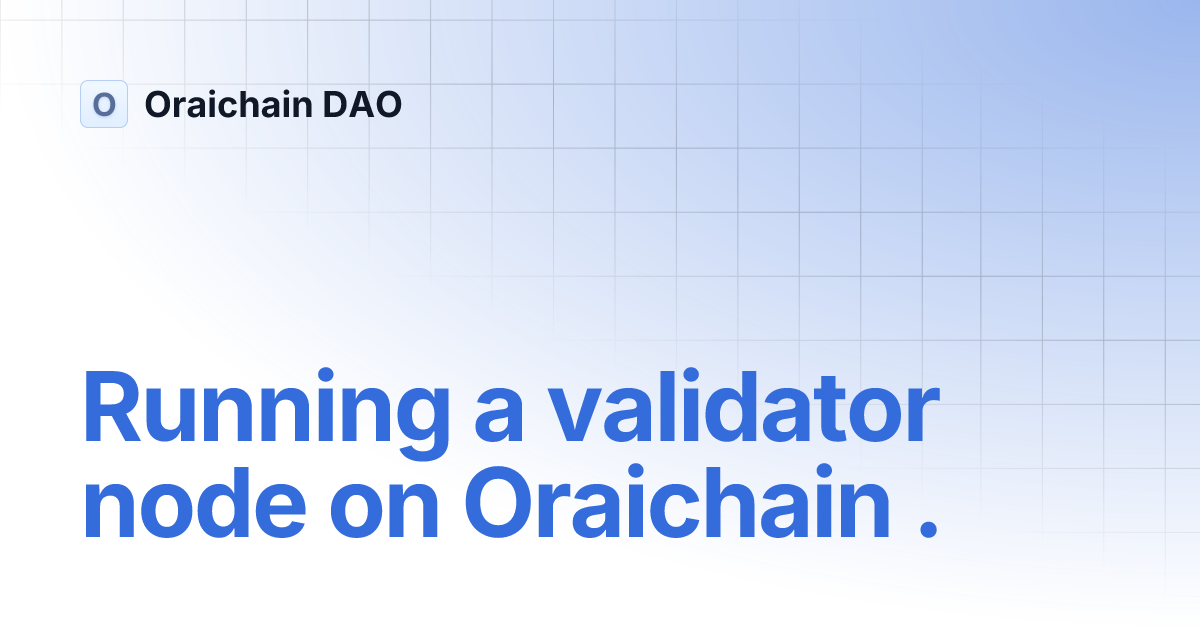 O Oraichain DAO

Running a validator node on Oraichain .